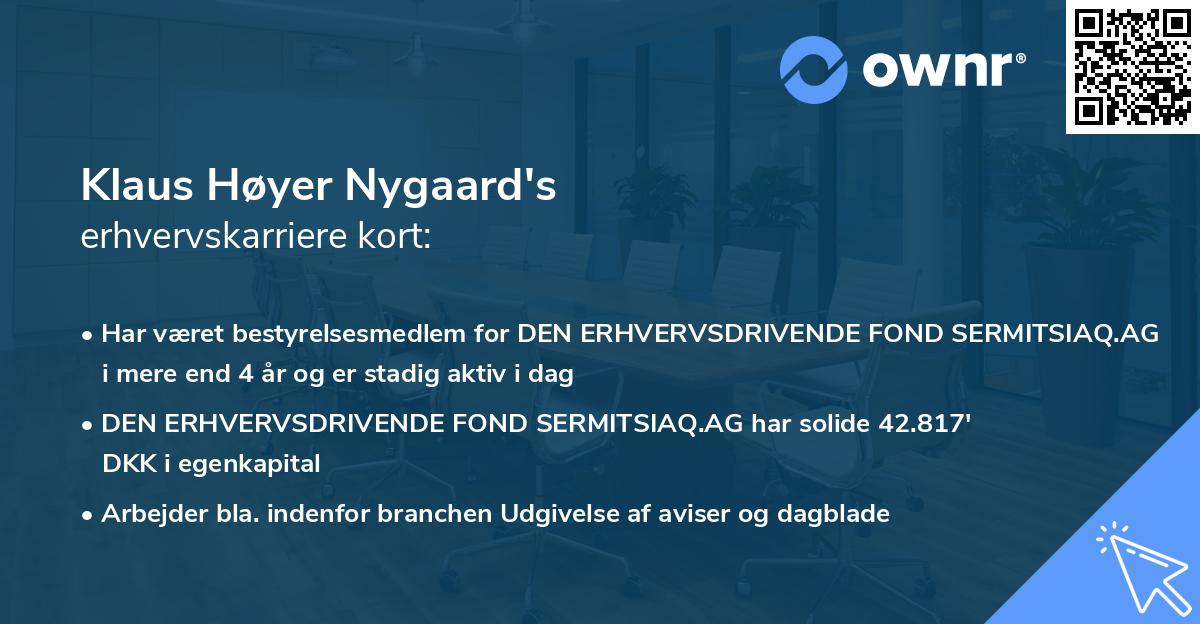 ownr®

Klaus Høyer Nygaard's
erhvervskarriere kort:

• Har været bestyrelsesmedlem for DEN ERHVERVSDRIVENDE FOND SERMITSIAQ.AG i mere end 4 år og er stadig aktiv i dag

• DEN ERHVERVSDRIVENDE FOND SERMITSIAQ.AG har solide 42.817' DKK i egenkapital

• Arbejder bla. indenfor branchen Udgivelse af aviser og dagblade